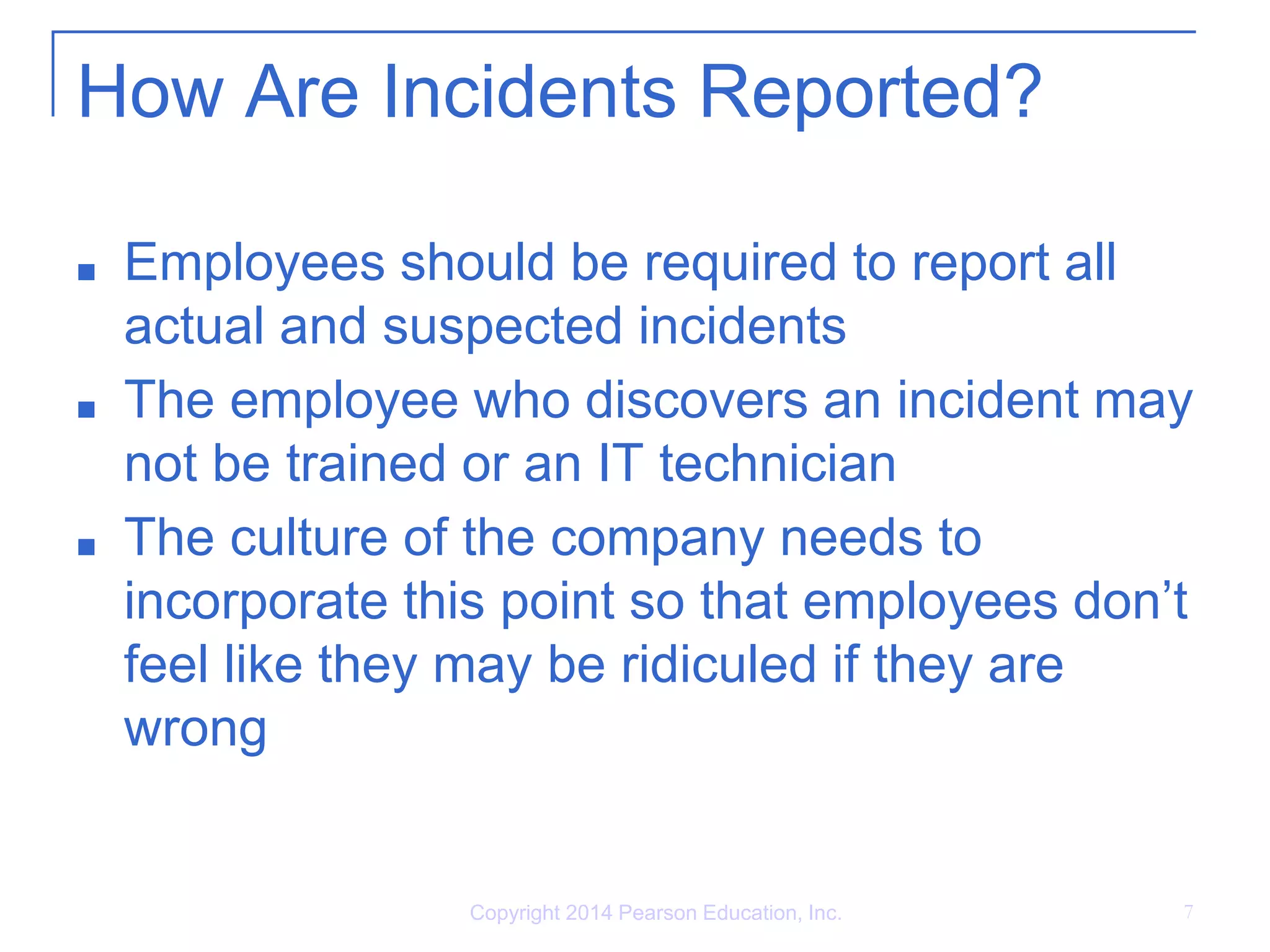 How Are Incidents Reported?

■ Employees should be required to report all actual and suspected incidents
■ The employee who discovers an incident may not be trained or an IT technician
■ The culture of the company needs to incorporate this point so that employees don’t feel like they may be ridiculed if they are wrong

Copyright 2014 Pearson Education, Inc.

7